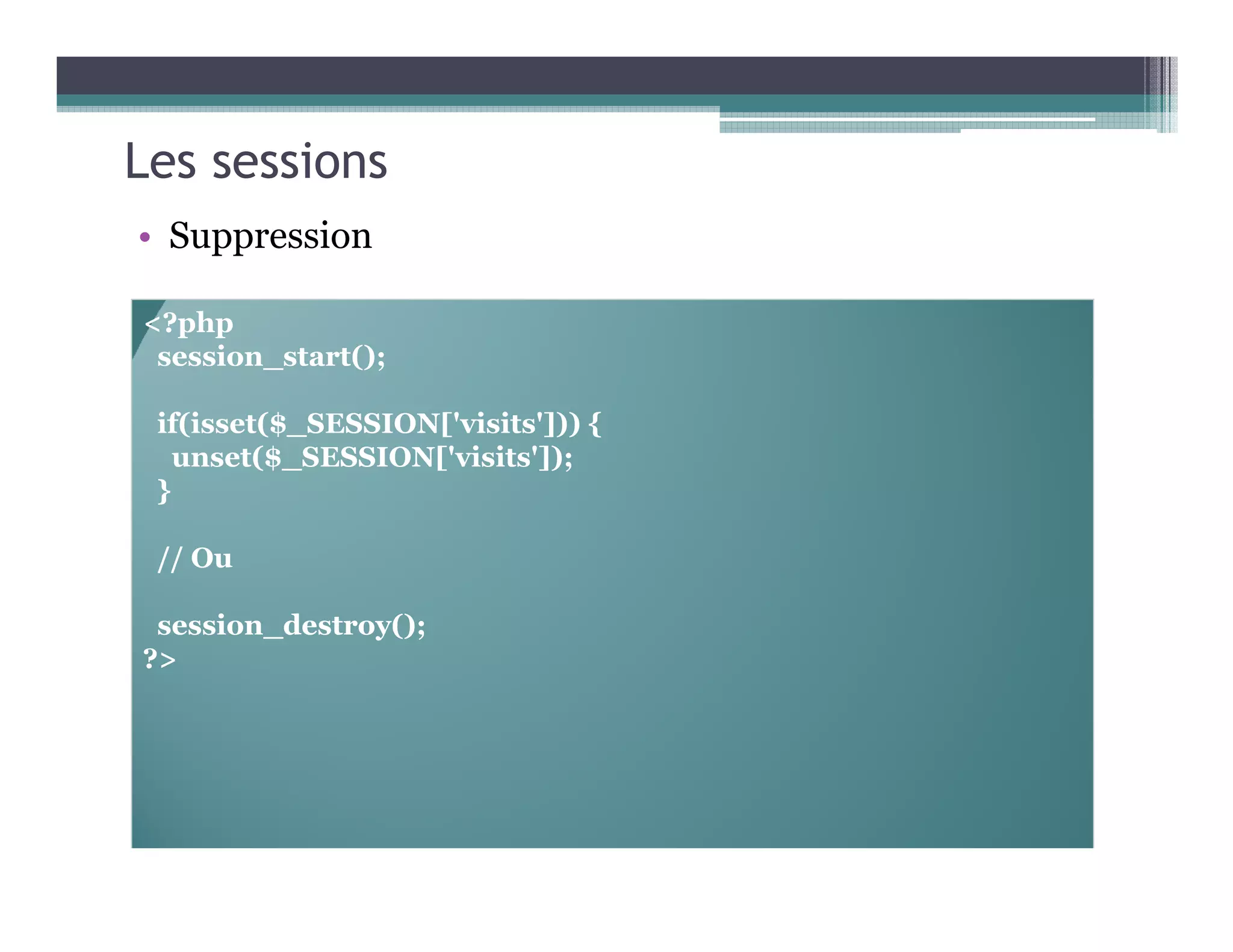 Les sessions

• Suppression

<?php
session_start();

if(isset($_SESSION['visits'])) {
unset($_SESSION['visits']);
}

// Ou

session_destroy();
?>